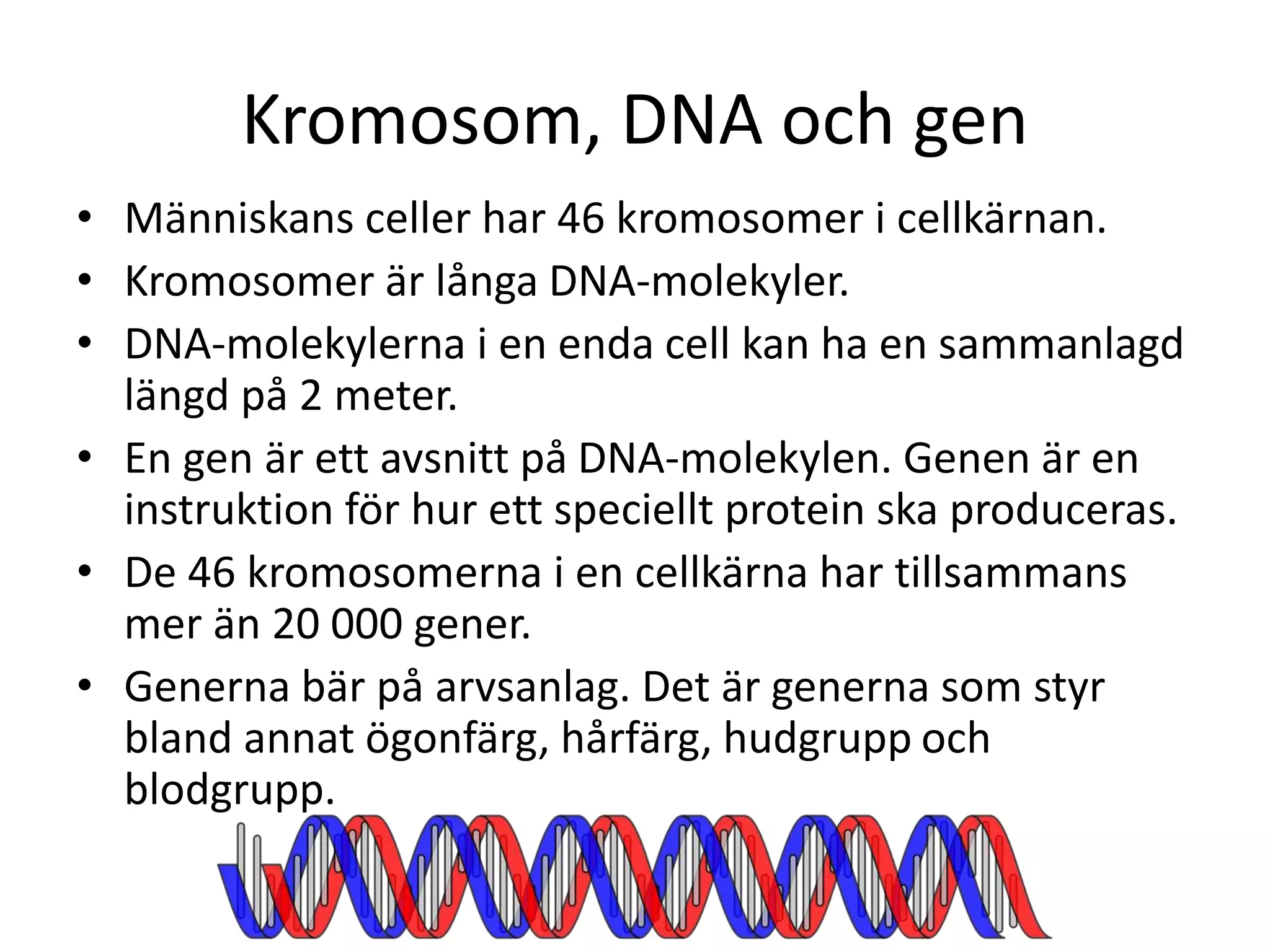 Kromosom, DNA och gen

• Människans celler har 46 kromosomer i cellkärnan.
• Kromosomer är långa DNA-molekyler.
• DNA-molekylerna i en enda cell kan ha en sammanlagd längd på 2 meter.
• En gen är ett avsnitt på DNA-molekylen. Genen är en instruktion för hur ett speciellt protein ska produceras.
• De 46 kromosomerna i en cellkärna har tillsammans mer än 20 000 gener.
• Generna bär på arvsanlag. Det är generna som styr bland annat ögonfärg, hårfärg, hudgrupp och blodgrupp.